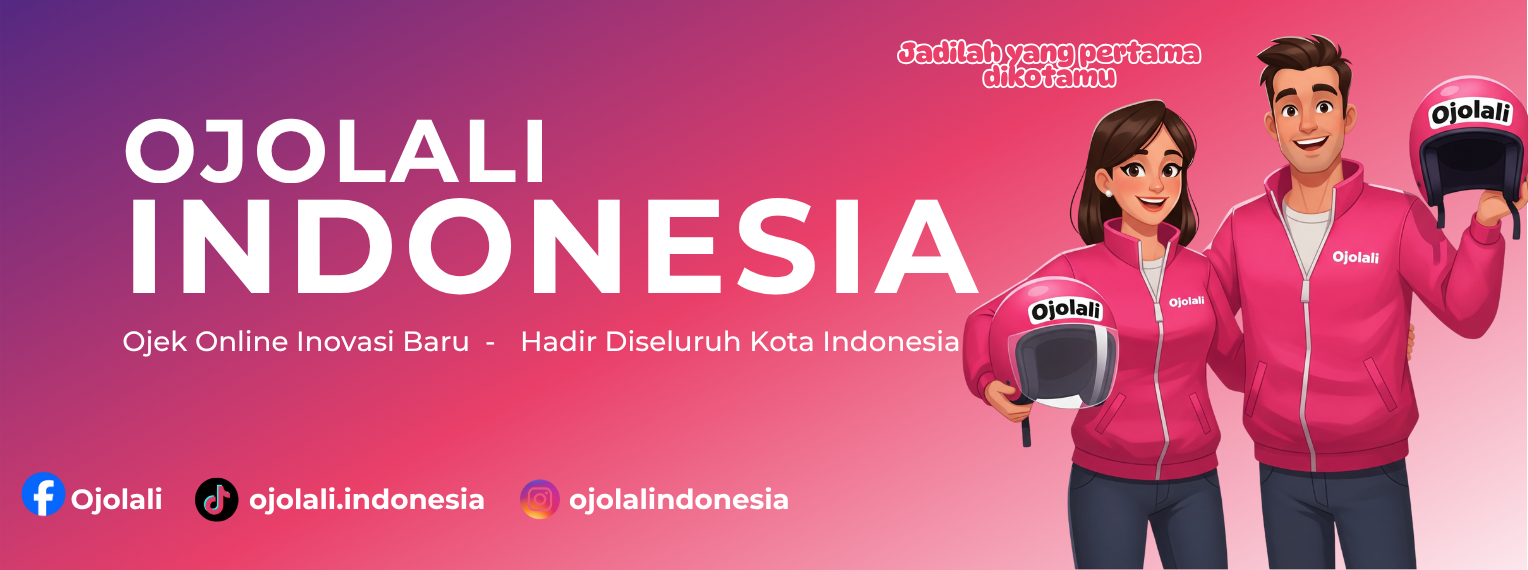 Jadilah yang pertama dikotamu

OJOLALI
INDONESIA

Ojek Online Inovasi Baru - Hadir Diseluruh Kota Indonesia

Ojolali
Ojolali
Ojolali
Ojolali

Ojolali ojolali.indonesia ojolalindonesia